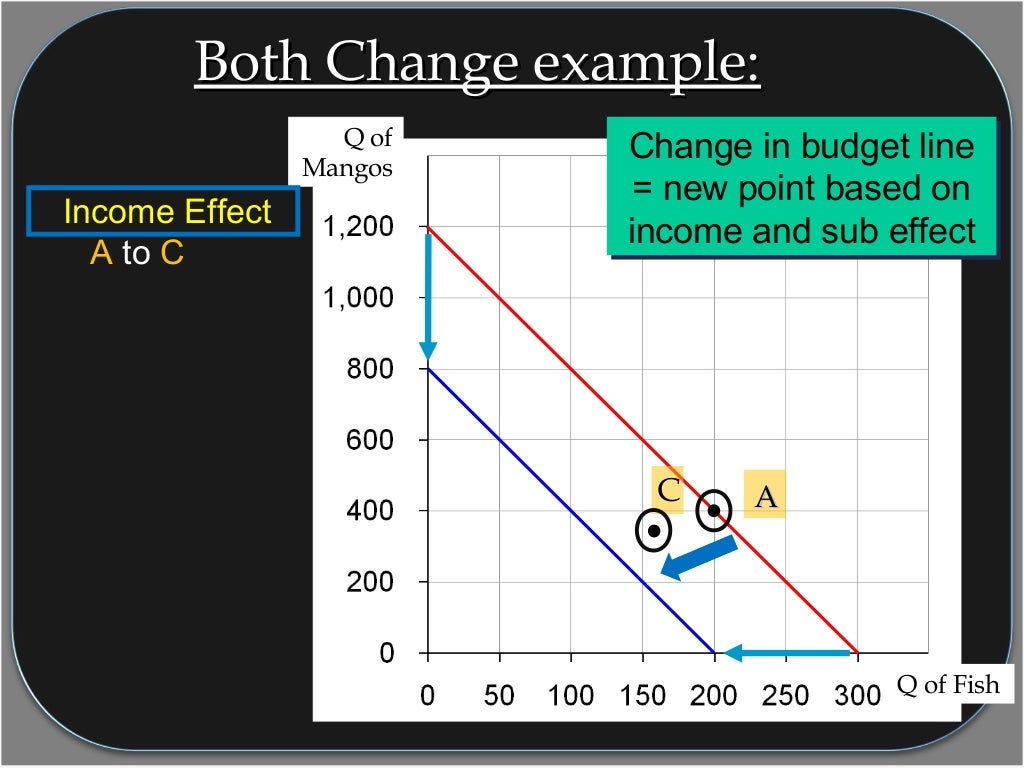 Both Change example:

Income Effect
A to C

Change in budget line = new point based on income and sub effect

Q of Mangos

1,200
1,000
800
600
400
200
0

0 50 100 150 200 250 300

Q of Fish

C

A